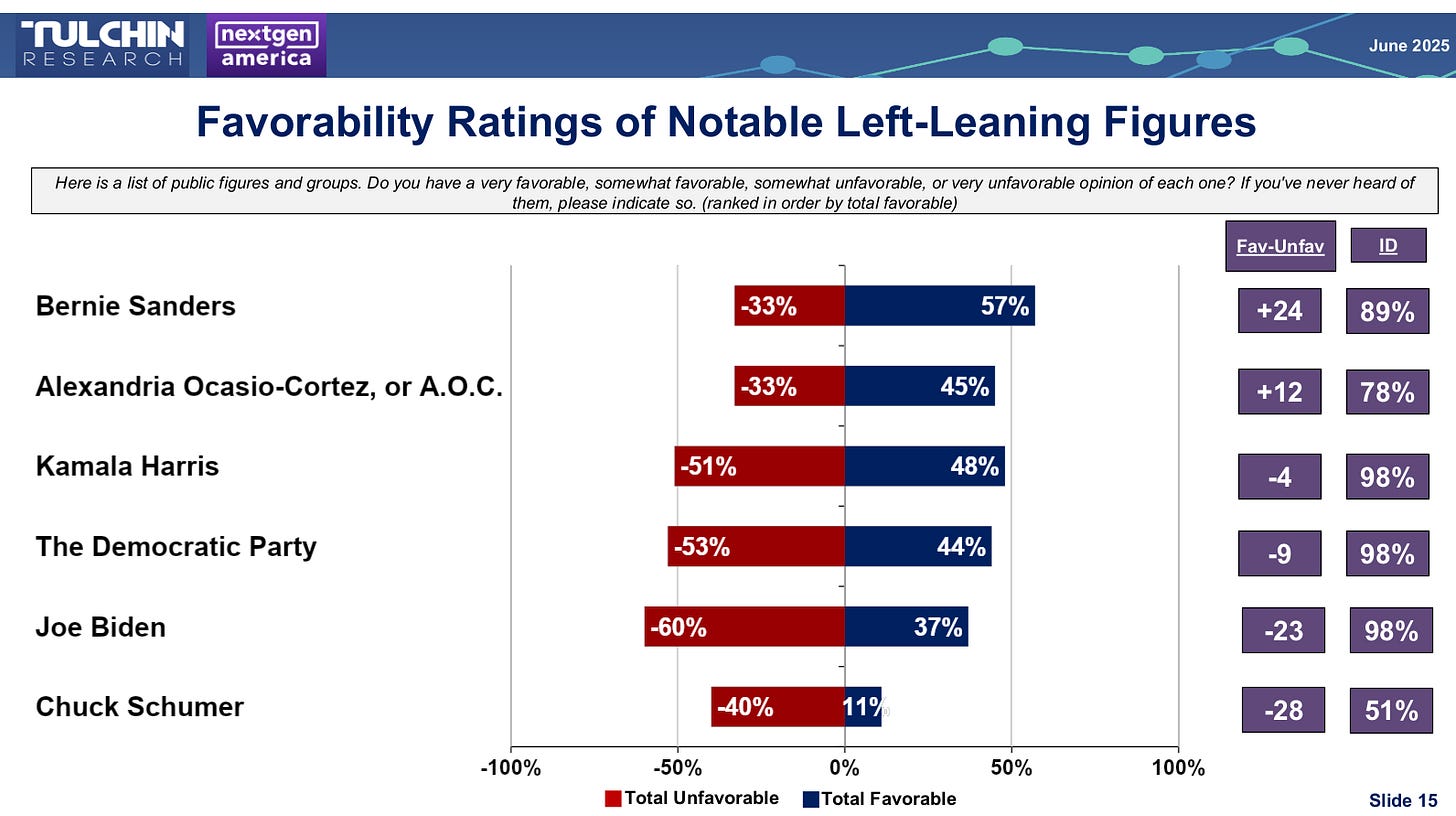 TULCHIN RESEARCH

nextgen america

June 2025

Favorability Ratings of Notable Left-Leaning Figures

Here is a list of public figures and groups. Do you have a very favorable, somewhat favorable, somewhat unfavorable, or very unfavorable opinion of each one? If you've never heard of them, please indicate so. (ranked in order by total favorable)

| | Total Unfavorable | Total Favorable | Fav-Unfav | ID |
|---|---|---|---|---|
| Bernie Sanders | -33% | 57% | +24 | 89% |
| Alexandria Ocasio-Cortez, or A.O.C. | -33% | 45% | +12 | 78% |
| Kamala Harris | -51% | 48% | -4 | 98% |
| The Democratic Party | -53% | 44% | -9 | 98% |
| Joe Biden | -60% | 37% | -23 | 98% |
| Chuck Schumer | -40% | 11% | -28 | 51% |

-100% -50% 0% 50% 100%

Total Unfavorable Total Favorable

Slide 15